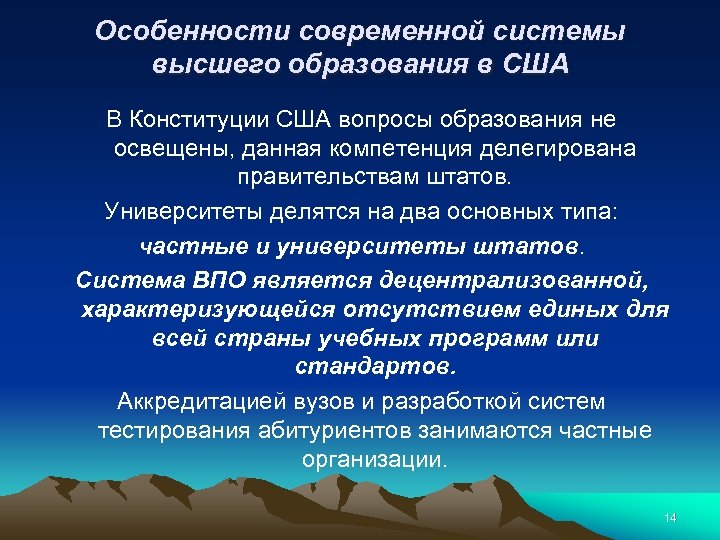 Особенности современной системы высшего образования в США

В Конституции США вопросы образования не освещены, данная компетенция делегирована правительствам штатов.

Университеты делятся на два основных типа: частные и университеты штатов.

Система ВПО является децентрализованной, характеризующейся отсутствием единых для всей страны учебных программ или стандартов.

Аккредитацией вузов и разработкой систем тестирования абитуриентов занимаются частные организации.

14